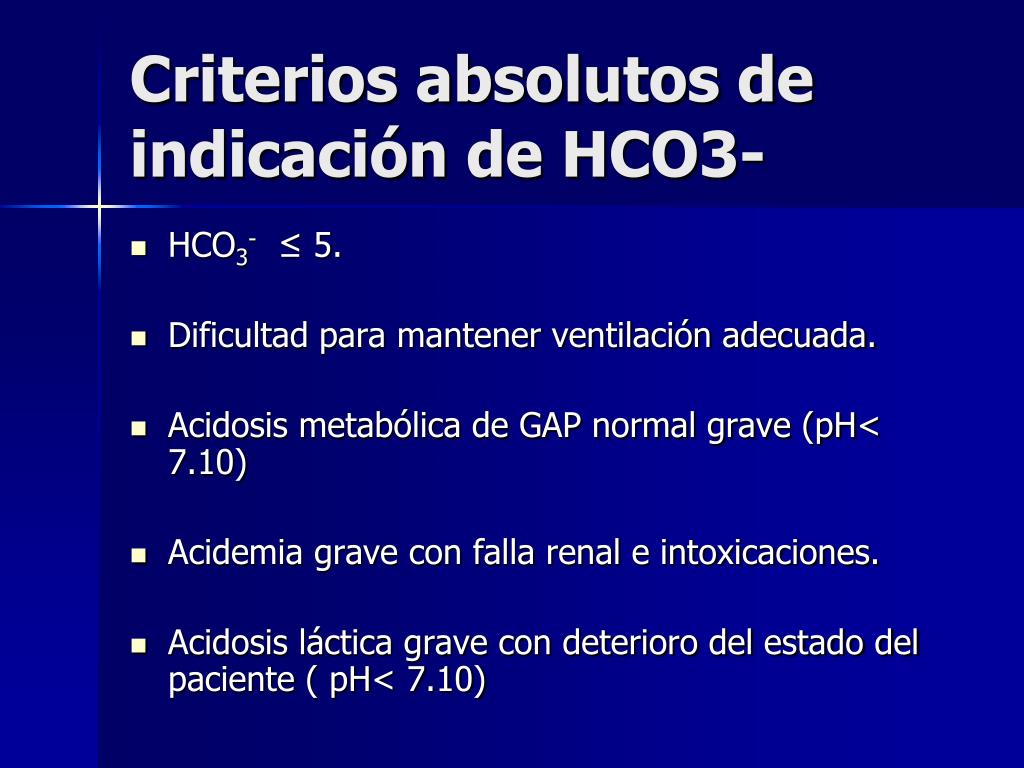 Criterios absolutos de indicación de HCO3-

- $HCO_3^-$ ≤ 5.
- Dificultad para mantener ventilación adecuada.
- Acidosis metabólica de GAP normal grave (pH< 7.10)
- Acidemia grave con falla renal e intoxicaciones.
- Acidosis láctica grave con deterioro del estado del paciente ( pH< 7.10)